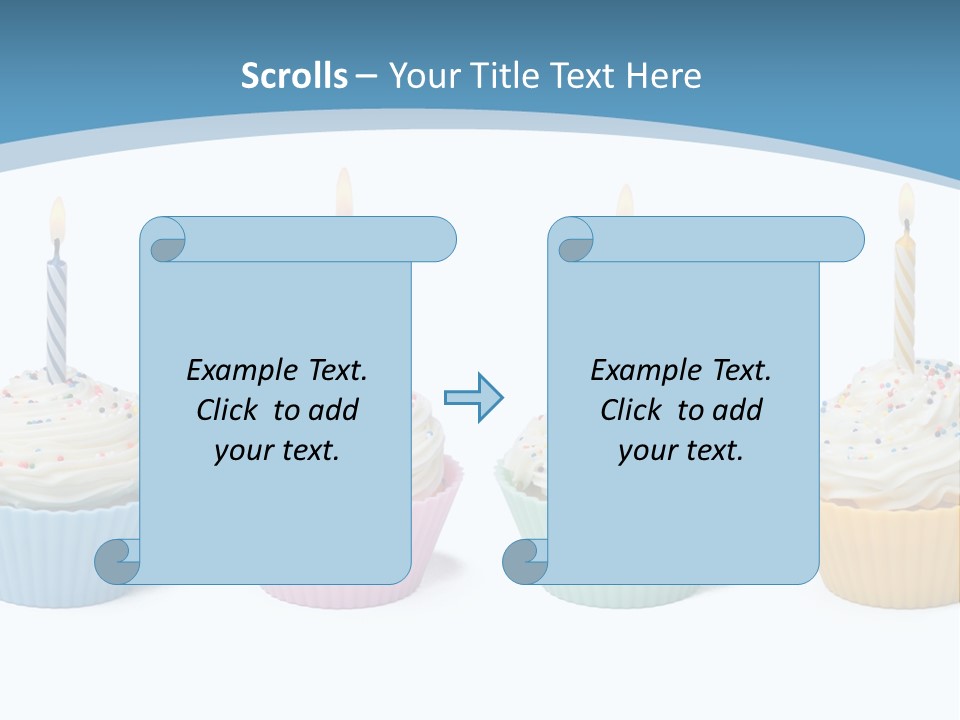 Scrolls – Your Title Text Here

Example Text. Click to add your text.

Example Text. Click to add your text.